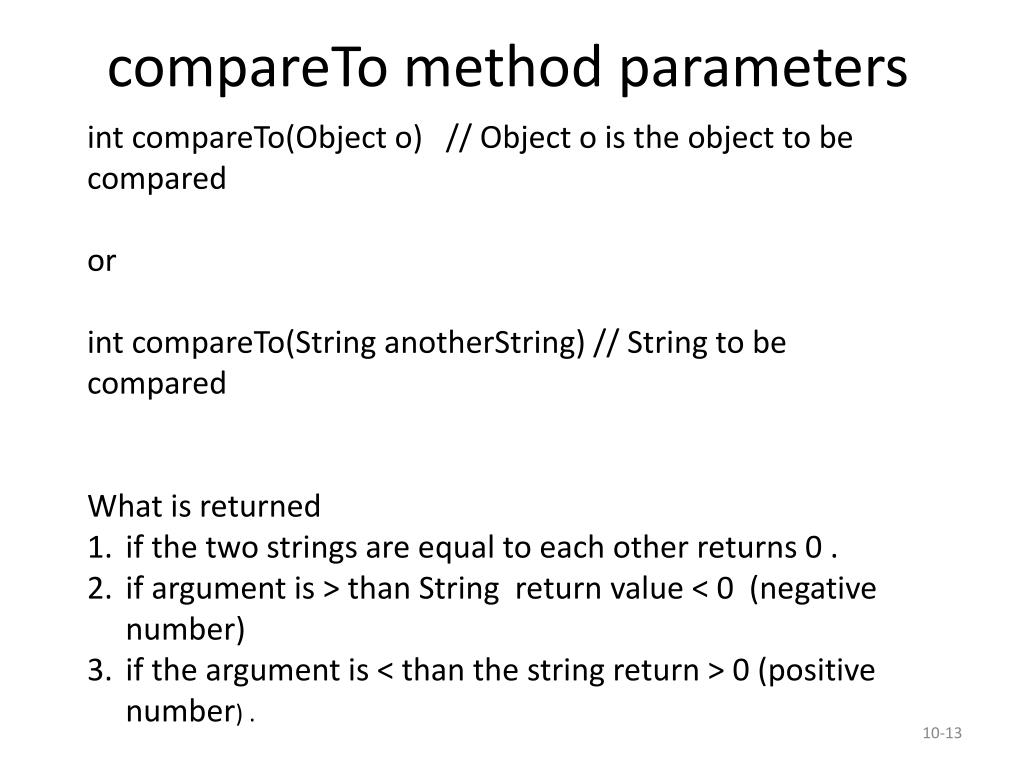 compareTo method parameters

int compareTo(Object o) // Object o is the object to be compared

or

int compareTo(String anotherString) // String to be compared

What is returned
1. if the two strings are equal to each other returns 0 .
2. if argument is > than String return value < 0 (negative number)
3. if the argument is < than the string return > 0 (positive number) .

10-13